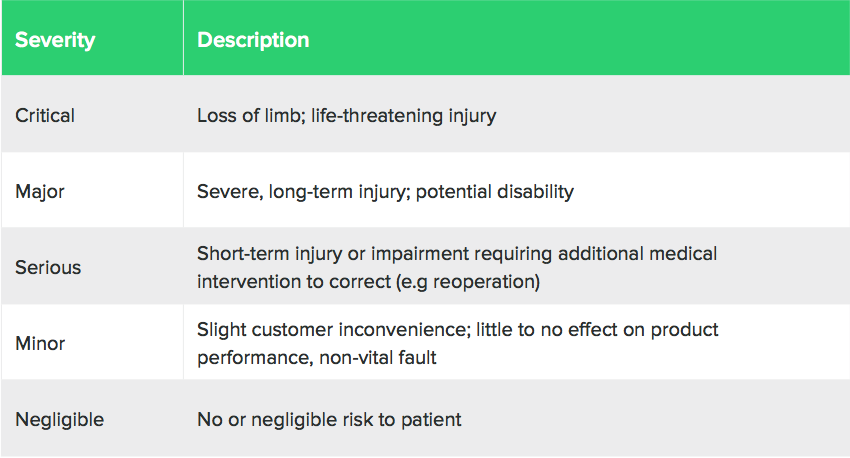 | Severity | Description |
|---|---|
| Critical | Loss of limb; life-threatening injury |
| Major | Severe, long-term injury; potential disability |
| Serious | Short-term injury or impairment requiring additional medical intervention to correct (e.g reoperation) |
| Minor | Slight customer inconvenience; little to no effect on product performance, non-vital fault |
| Negligible | No or negligible risk to patient |